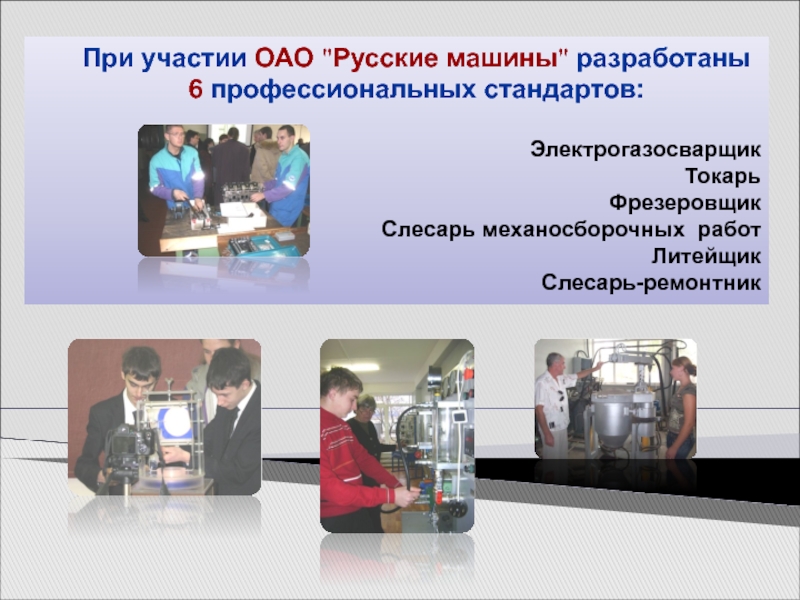 При участии ОАО "Русские машины" разработаны 6 профессиональных стандартов:

Электрогазосварщик
Токарь
Фрезеровщик
Слесарь механосборочных работ
Литейщик
Слесарь-ремонтник